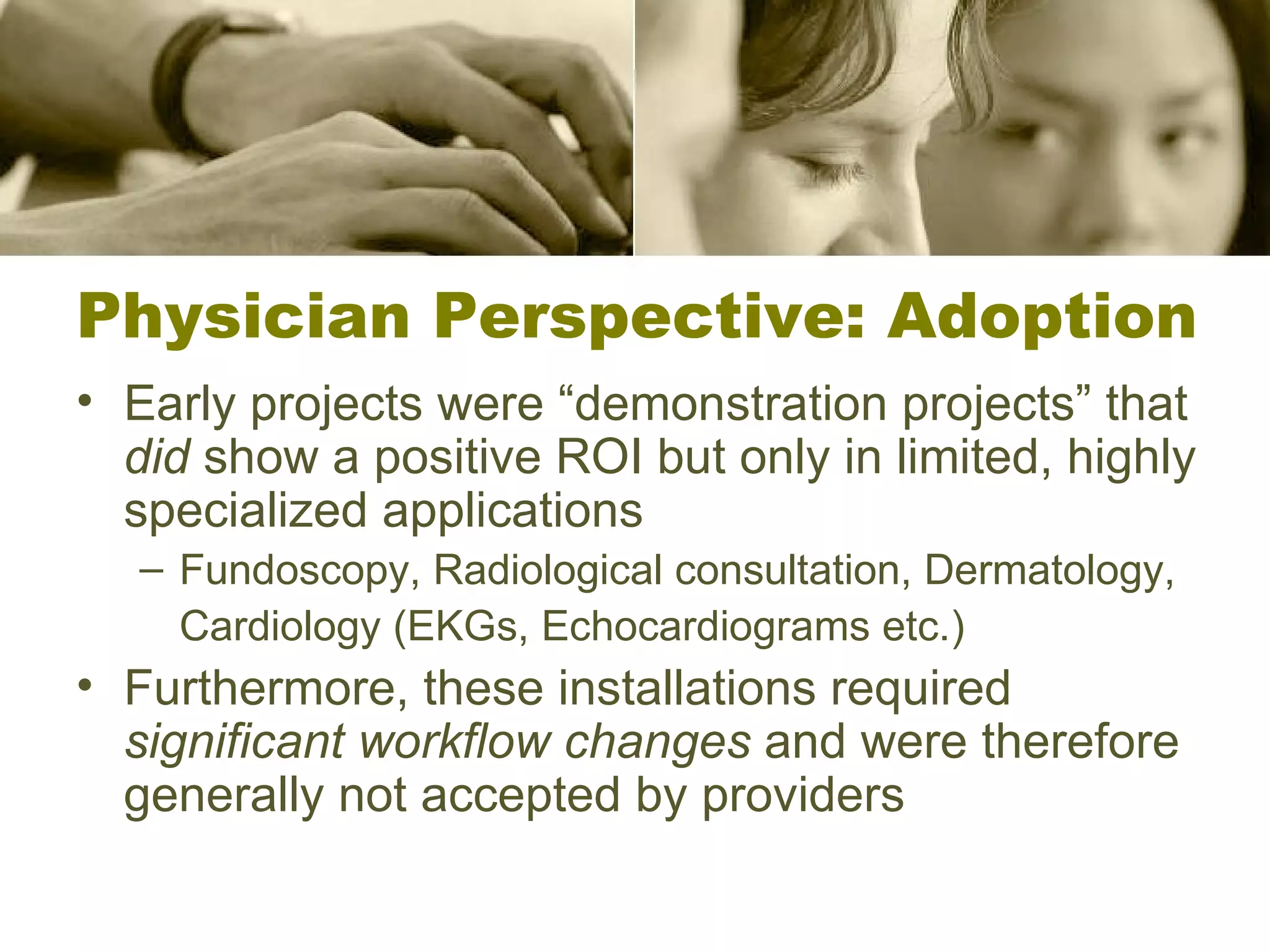 Physician Perspective: Adoption

• Early projects were “demonstration projects” that did show a positive ROI but only in limited, highly specialized applications

– Fundoscopy, Radiological consultation, Dermatology, Cardiology (EKGs, Echocardiograms etc.)

• Furthermore, these installations required significant workflow changes and were therefore generally not accepted by providers